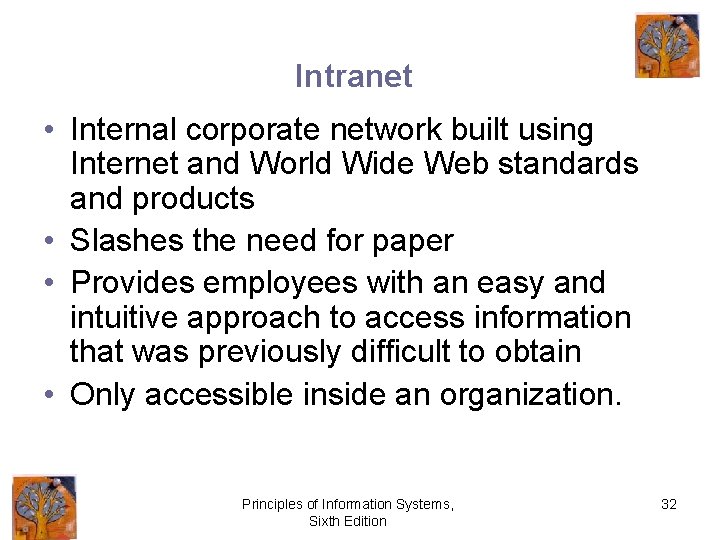 Intranet

• Internal corporate network built using Internet and World Wide Web standards and products
• Slashes the need for paper
• Provides employees with an easy and intuitive approach to access information that was previously difficult to obtain
• Only accessible inside an organization.

Principles of Information Systems, Sixth Edition

32